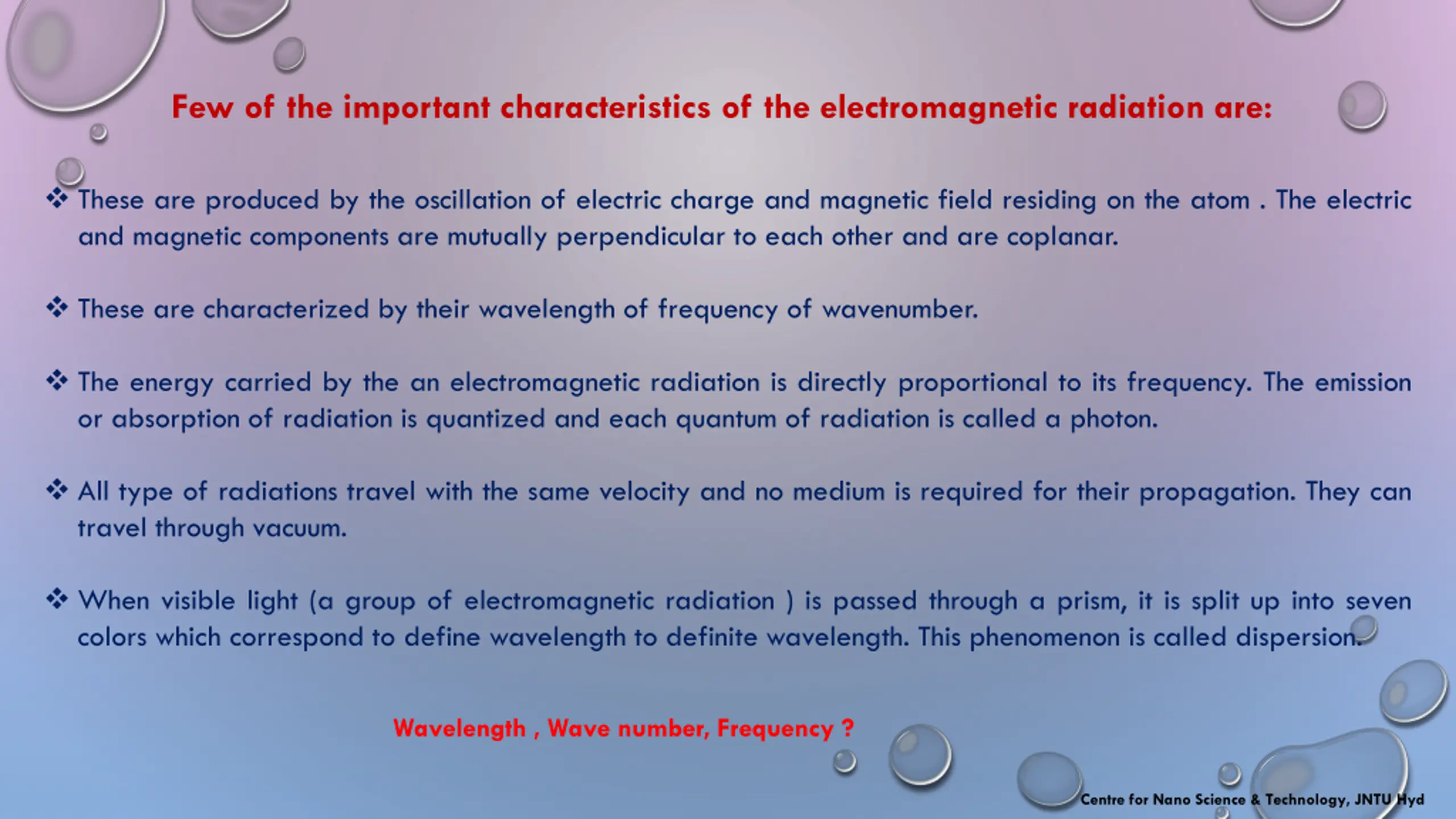 Few of the important characteristics of the electromagnetic radiation are:

❖ These are produced by the oscillation of electric charge and magnetic field residing on the atom . The electric and magnetic components are mutually perpendicular to each other and are coplanar.

❖ These are characterized by their wavelength of frequency of wavenumber.

❖ The energy carried by the an electromagnetic radiation is directly proportional to its frequency. The emission or absorption of radiation is quantized and each quantum of radiation is called a photon.

❖ All type of radiations travel with the same velocity and no medium is required for their propagation. They can travel through vacuum.

❖ When visible light (a group of electromagnetic radiation ) is passed through a prism, it is split up into seven colors which correspond to define wavelength to definite wavelength. This phenomenon is called dispersion.

Wavelength , Wave number, Frequency ?

Centre for Nano Science & Technology, JNTU Hyd